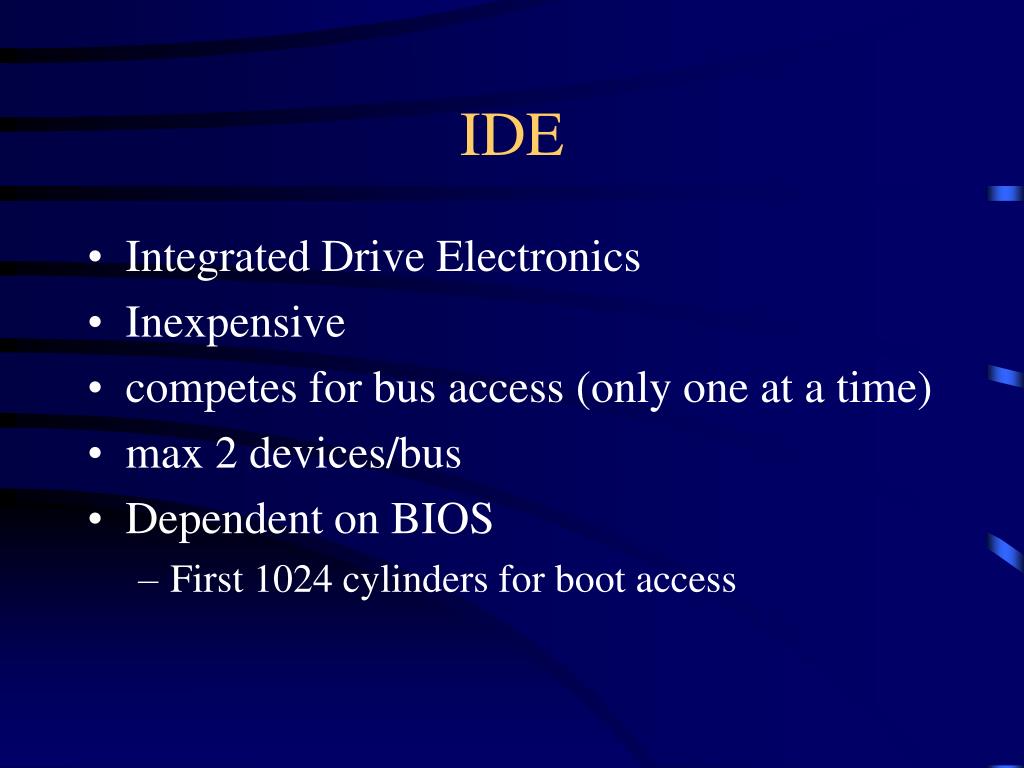 IDE

• Integrated Drive Electronics
• Inexpensive
• competes for bus access (only one at a time)
• max 2 devices/bus
• Dependent on BIOS
– First 1024 cylinders for boot access